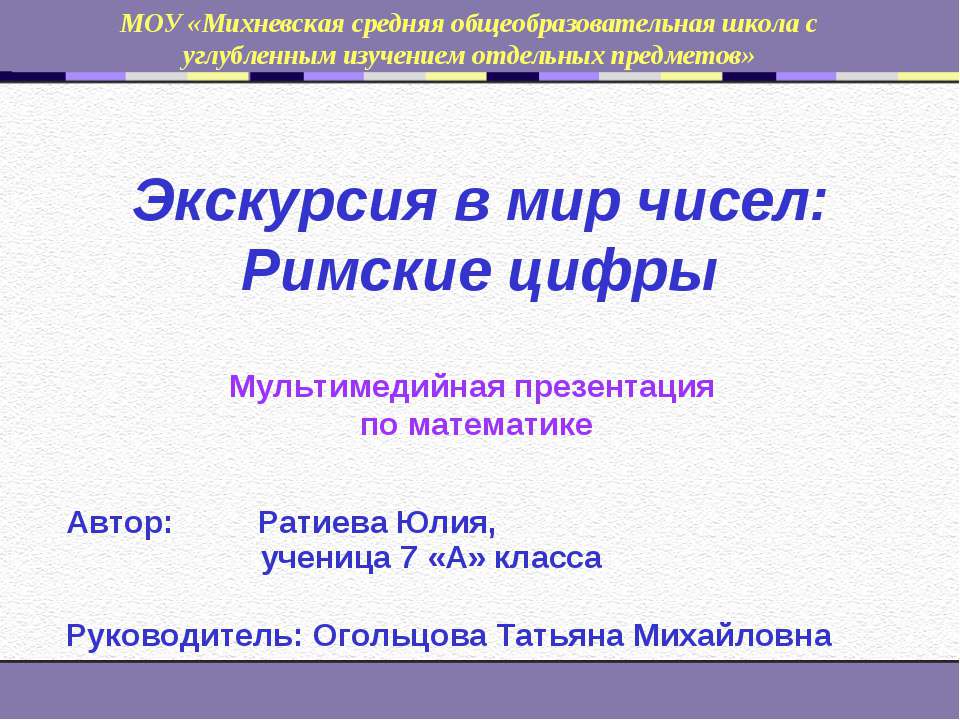 МОУ «Михневская средняя общеобразовательная школа с углубленным изучением отдельных предметов»

Экскурсия в мир чисел: Римские цифры

Мультимедийная презентация по математике

Автор: Ратиева Юлия, ученица 7 «А» класса

Руководитель: Огольцова Татьяна Михайловна